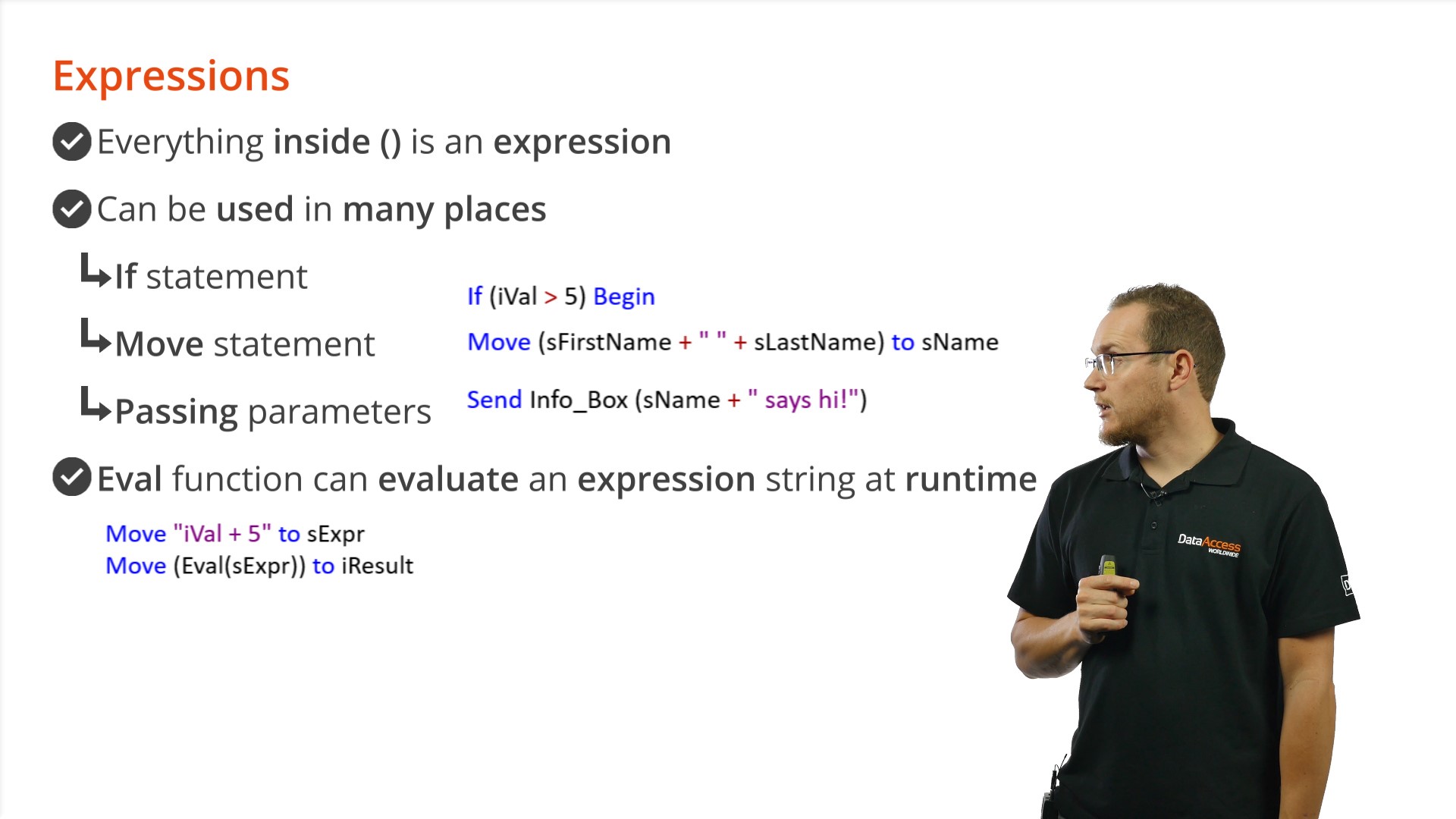 Expressions

Everything inside () is an expression

Can be used in many places

If statement

If (iVal > 5) Begin

Move statement

Move (sFirstName + " " + sLastName) to sName

Passing parameters

Send Info_Box (sName + " says hi!")

Eval function can evaluate an expression string at runtime

Move "iVal + 5" to sExpr
Move (Eval(sExpr)) to iResult

DataAccess WORLDWIDE